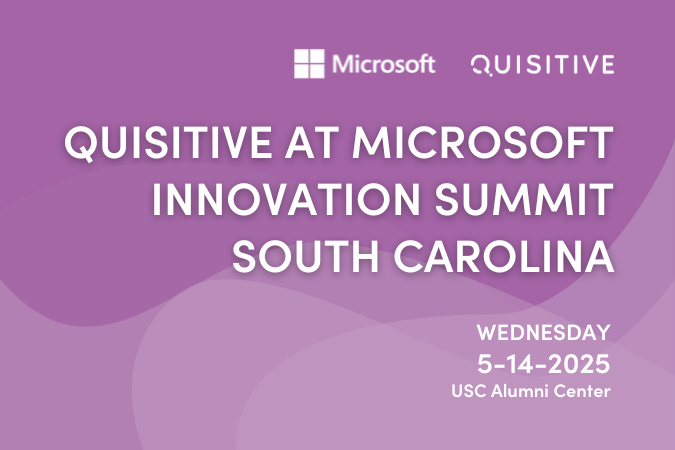 Microsoft QUISITIVE

QUISITIVE AT MICROSOFT INNOVATION SUMMIT SOUTH CAROLINA

WEDNESDAY
5-14-2025
USC Alumni Center